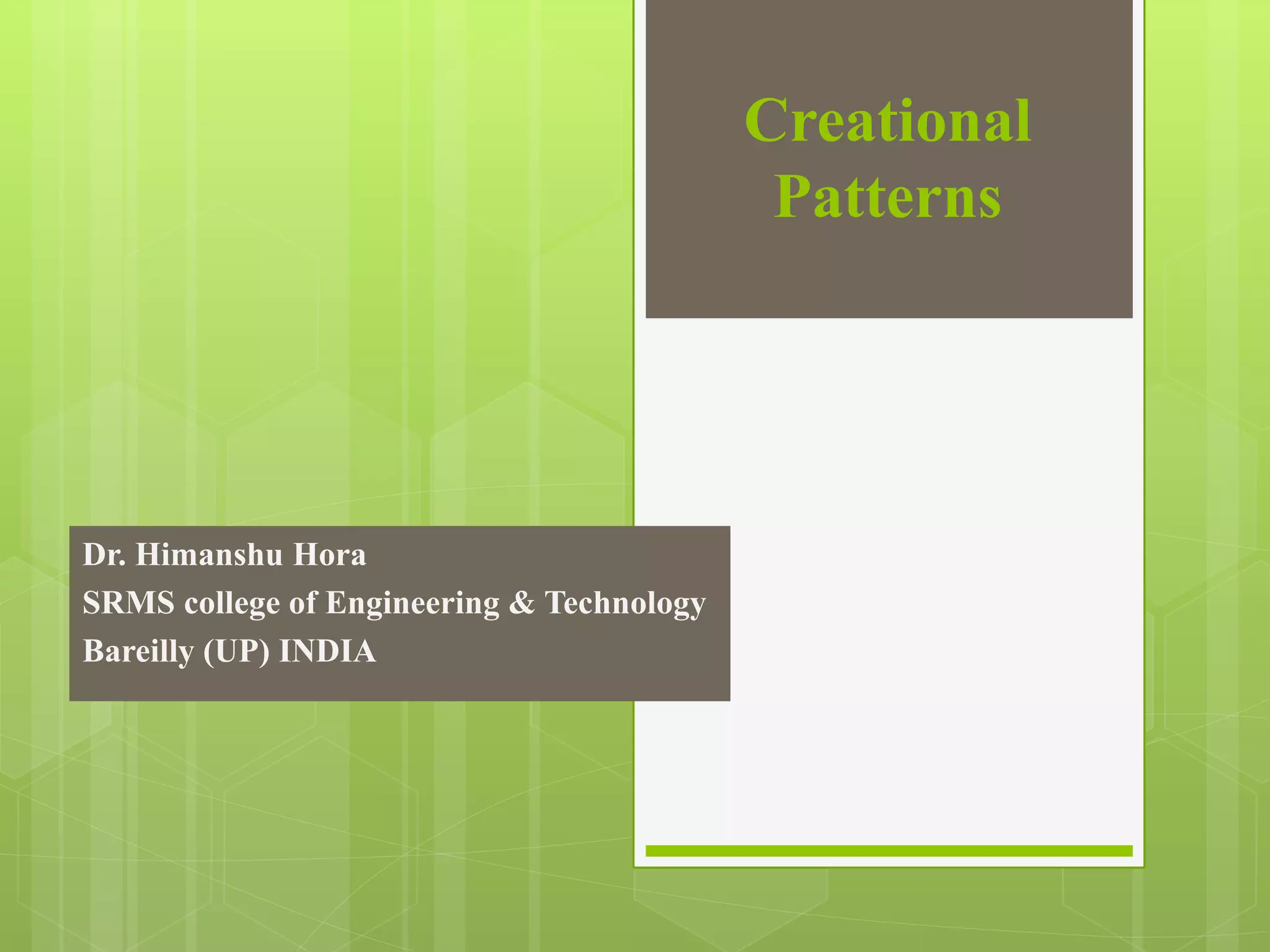 Creational Patterns

Dr. Himanshu Hora
SRMS college of Engineering & Technology
Bareilly (UP) INDIA